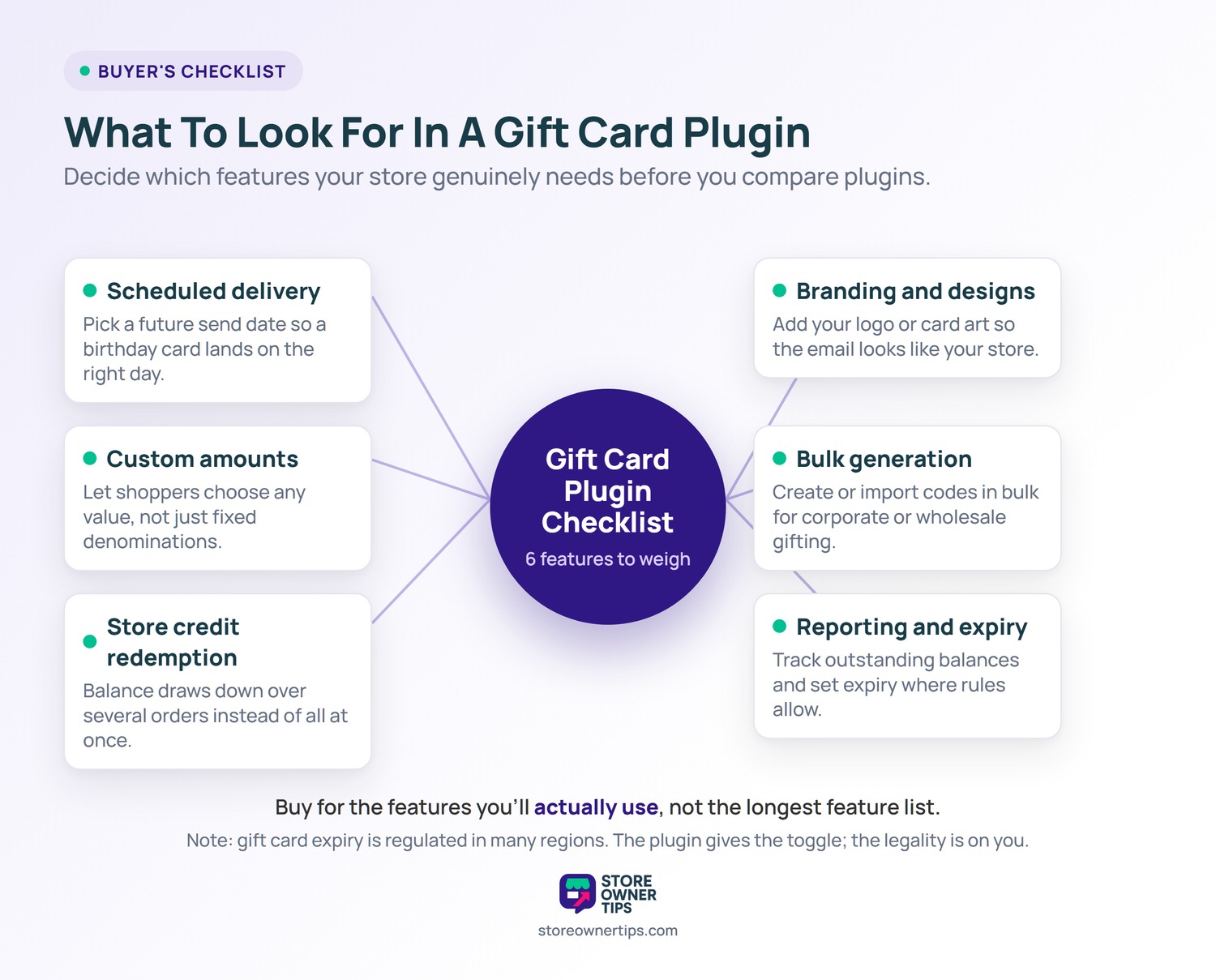 BUYER'S CHECKLIST

What To Look For In A Gift Card Plugin

Decide which features your store genuinely needs before you compare plugins.

Scheduled delivery
Pick a future send date so a birthday card lands on the right day.

Custom amounts
Let shoppers choose any value, not just fixed denominations.

Store credit redemption
Balance draws down over several orders instead of all at once.

Gift Card Plugin Checklist
6 features to weigh

Branding and designs
Add your logo or card art so the email looks like your store.

Bulk generation
Create or import codes in bulk for corporate or wholesale gifting.

Reporting and expiry
Track outstanding balances and set expiry where rules allow.

Buy for the features you'll actually use, not the longest feature list.

Note: gift card expiry is regulated in many regions. The plugin gives the toggle; the legality is on you.

STORE OWNER TIPS
storeownertips.com